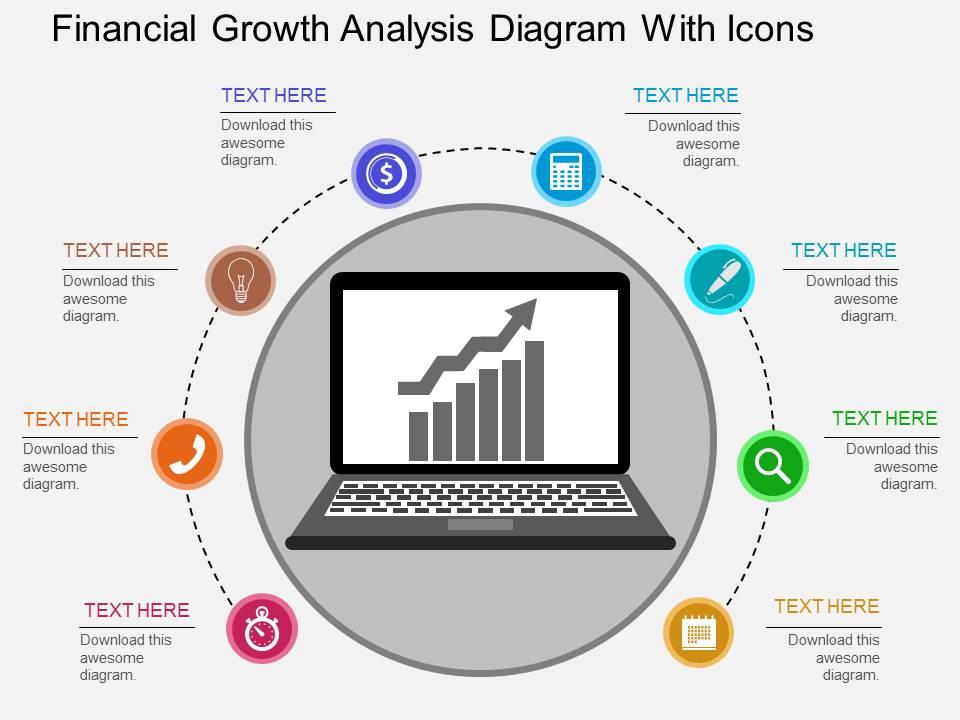 Financial Growth Analysis Diagram With Icons

TEXT HERE
Download this awesome diagram.

TEXT HERE
Download this awesome diagram.

TEXT HERE
Download this awesome diagram.

TEXT HERE
Download this awesome diagram.

TEXT HERE
Download this awesome diagram.

TEXT HERE
Download this awesome diagram.

TEXT HERE
Download this awesome diagram.

TEXT HERE
Download this awesome diagram.